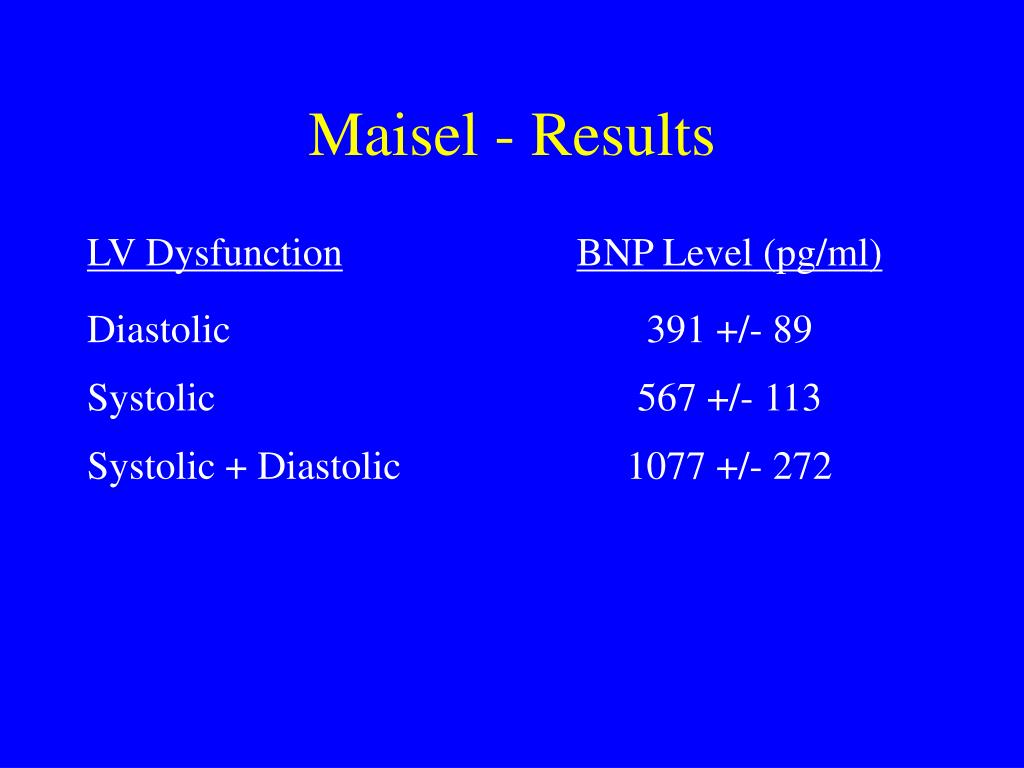 Maisel - Results

| LV Dysfunction | BNP Level (pg/ml) |
|---|---|
| Diastolic | 391 +/- 89 |
| Systolic | 567 +/- 113 |
| Systolic + Diastolic | 1077 +/- 272 |